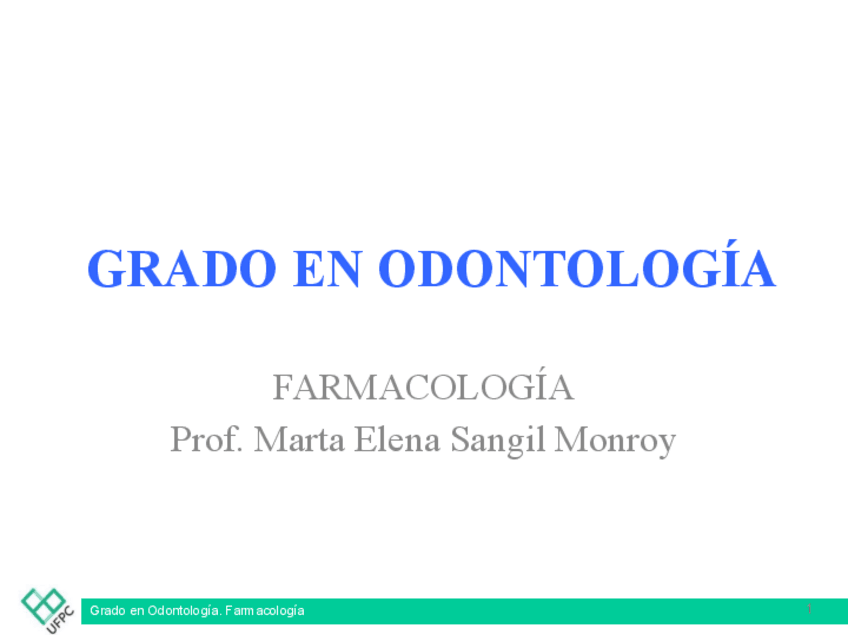 GRADO EN ODONTOLOGÍA

FARMACOLOGÍA
Prof. Marta Elena Sangil Monroy

UFPC

Grado en Odontología. Farmacología

1